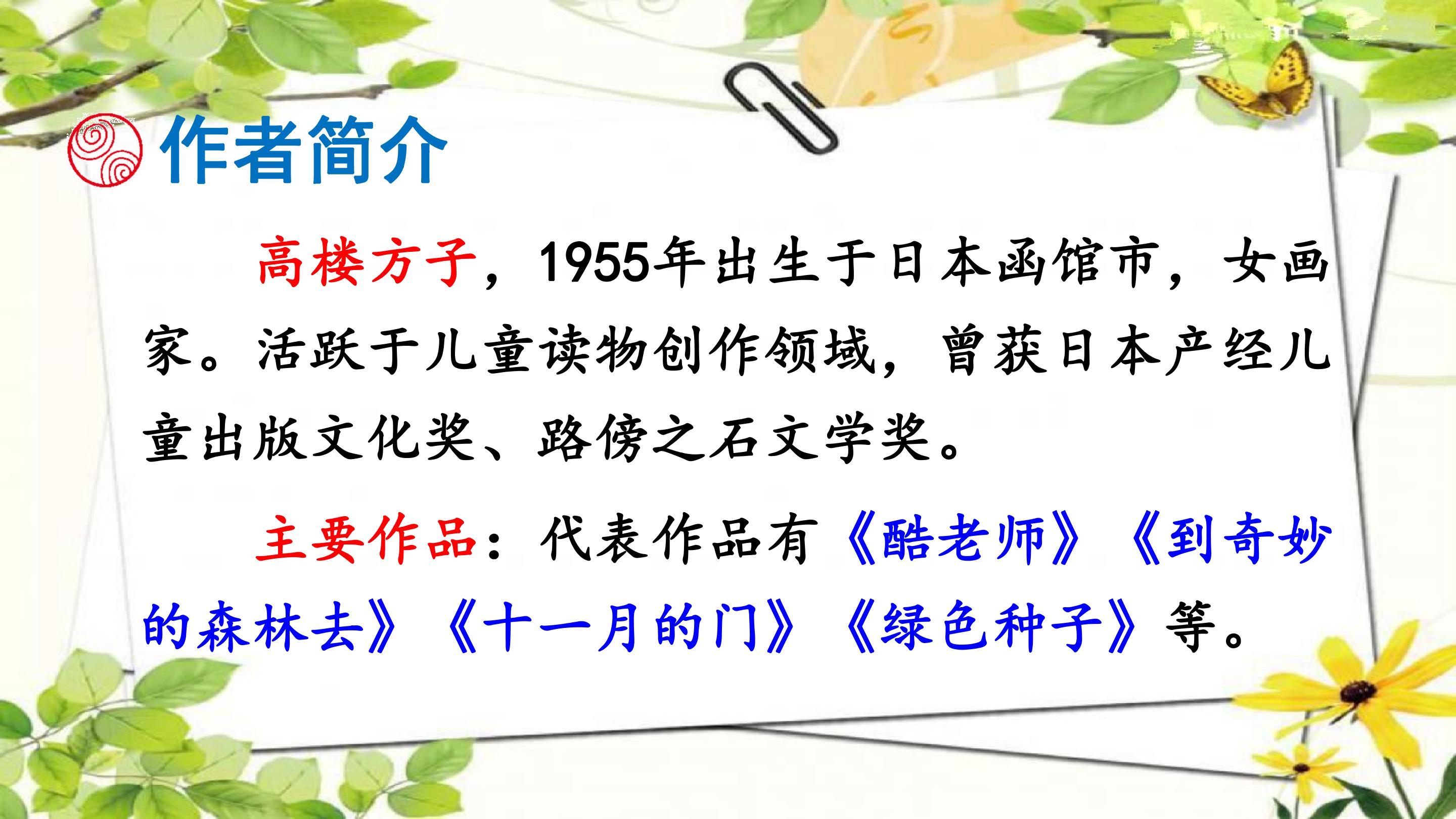 作者简介

高楼方子，1955年出生于日本函馆市，女画家。活跃于儿童读物创作领域，曾获日本产经儿童出版文化奖、路傍之石文学奖。

主要作品：代表作品有《酷老师》《到奇妙的森林去》《十一月的门》《绿色种子》等。